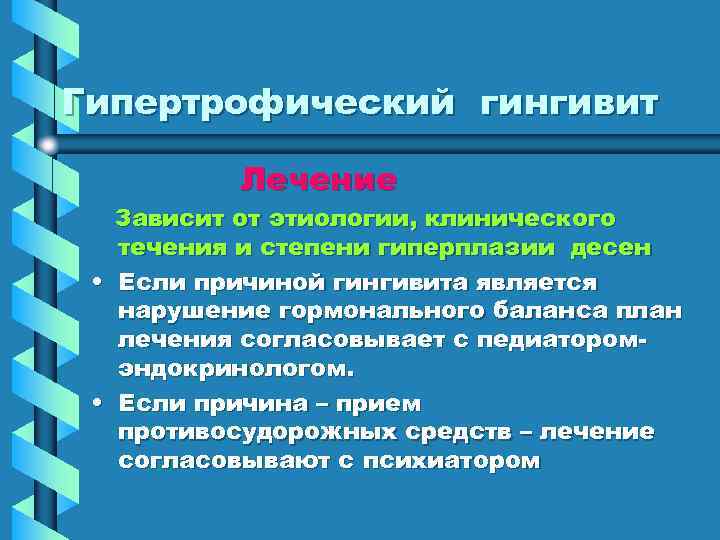 Гипертрофический гингивит

Лечение

Зависит от этиологии, клинического течения и степени гиперплазии десен

• Если причиной гингивита является нарушение гормонального баланса план лечения согласовывает с педиатором-эндокринологом.

• Если причина – прием противосудорожных средств – лечение согласовывают с психиатором